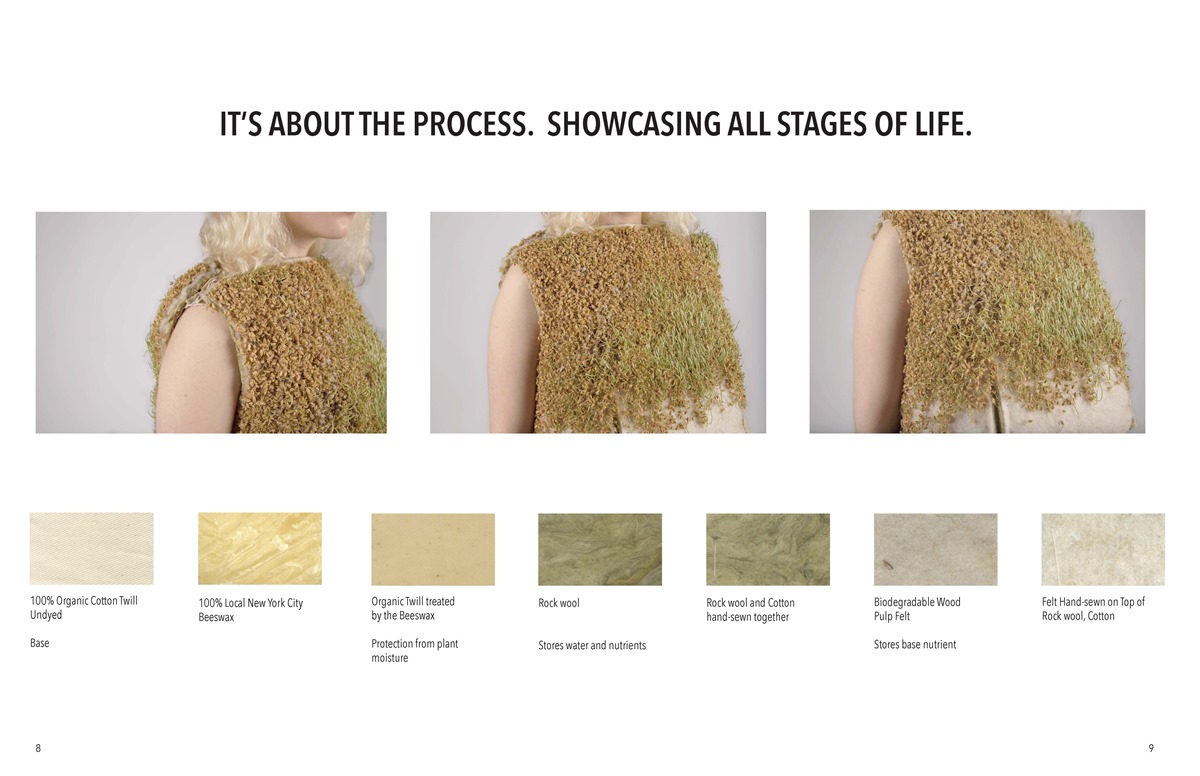 IT'S ABOUT THE PROCESS. SHOWCASING ALL STAGES OF LIFE.

100% Organic Cotton Twill Undyed

Base

100% Local New York City Beeswax

Organic Twill treated by the Beeswax

Protection from plant moisture

Rock wool

Stores water and nutrients

Rock wool and Cotton hand-sewn together

Biodegradable Wood Pulp Felt

Stores base nutrient

Felt Hand-sewn on Top of Rock wool, Cotton

8

9